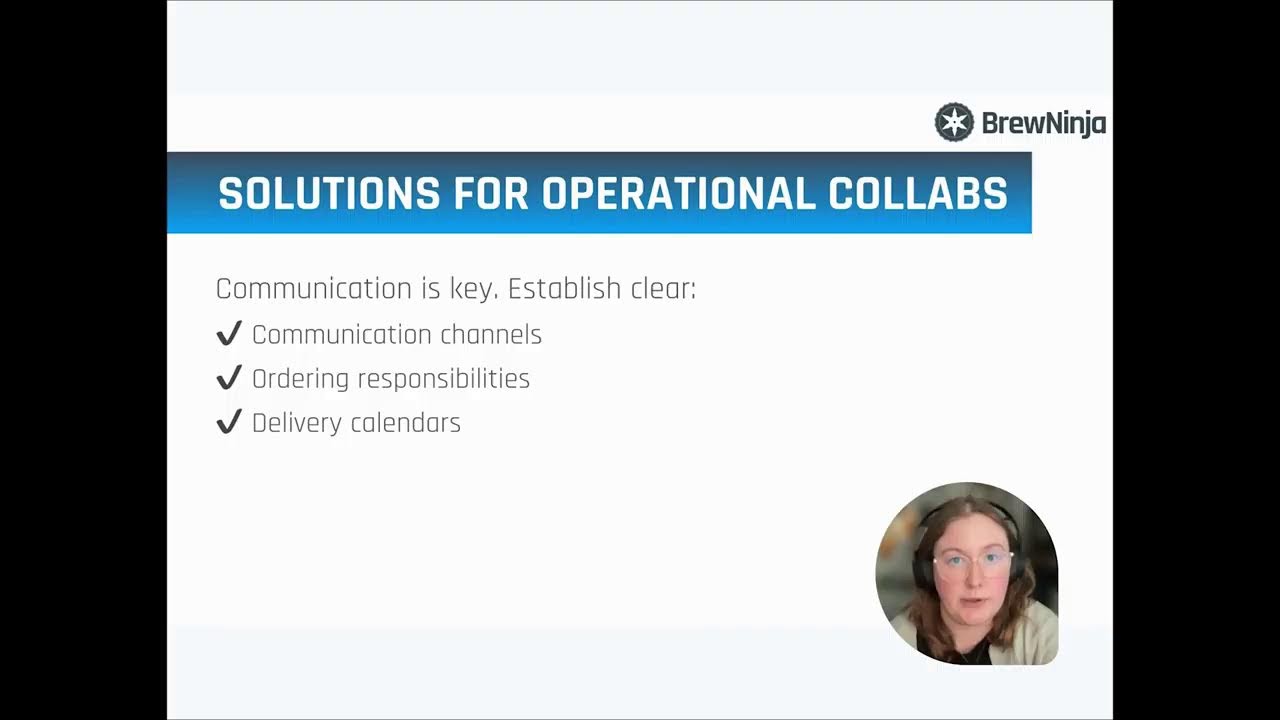 BrewNinja

SOLUTIONS FOR OPERATIONAL COLLABS

Communication is key. Establish clear:

✔ Communication channels
✔ Ordering responsibilities
✔ Delivery calendars